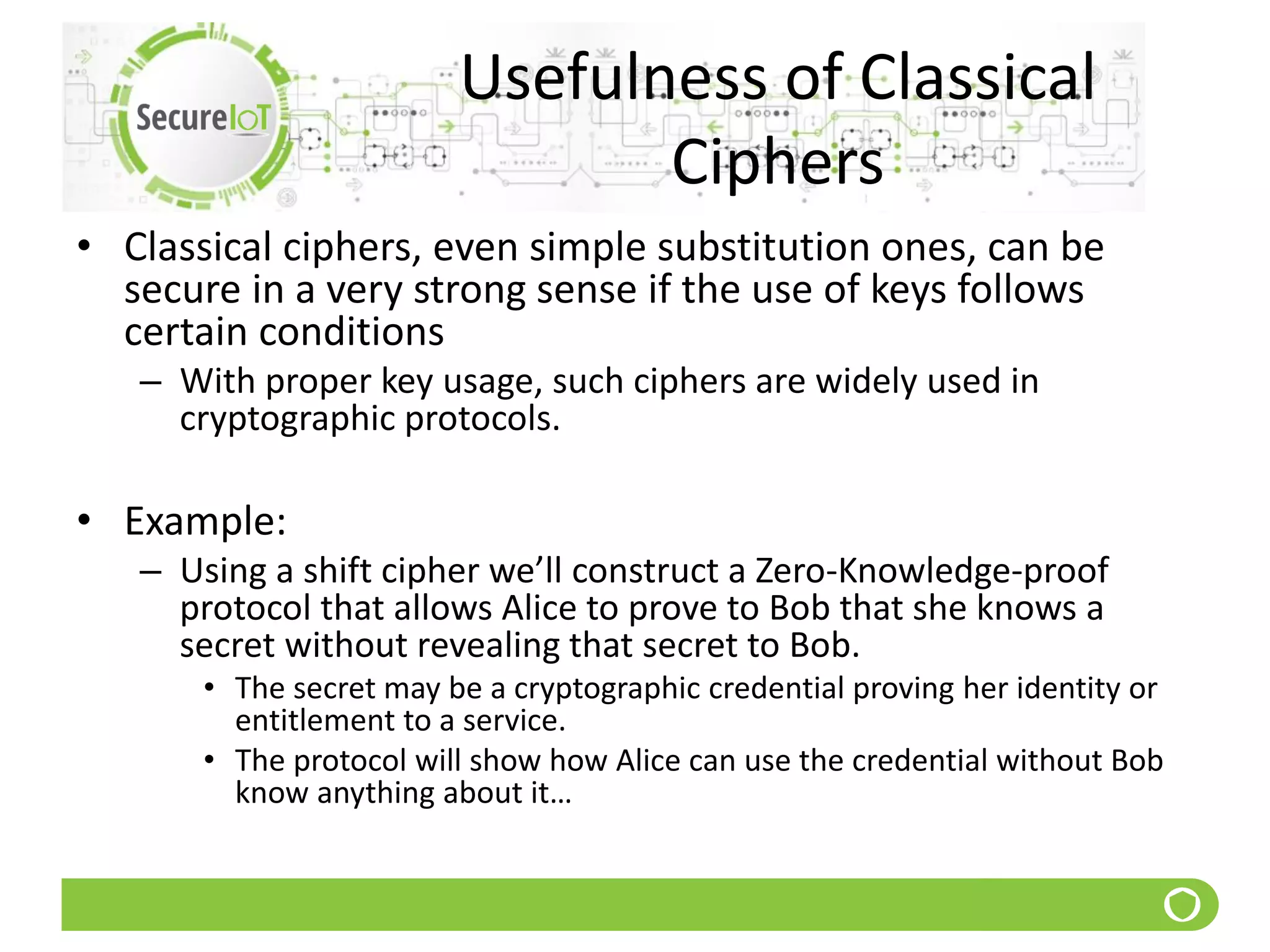 SecureIoT

Usefulness of Classical Ciphers

• Classical ciphers, even simple substitution ones, can be secure in a very strong sense if the use of keys follows certain conditions
– With proper key usage, such ciphers are widely used in cryptographic protocols.

• Example:
– Using a shift cipher we'll construct a Zero-Knowledge-proof protocol that allows Alice to prove to Bob that she knows a secret without revealing that secret to Bob.
• The secret may be a cryptographic credential proving her identity or entitlement to a service.
• The protocol will show how Alice can use the credential without Bob know anything about it…